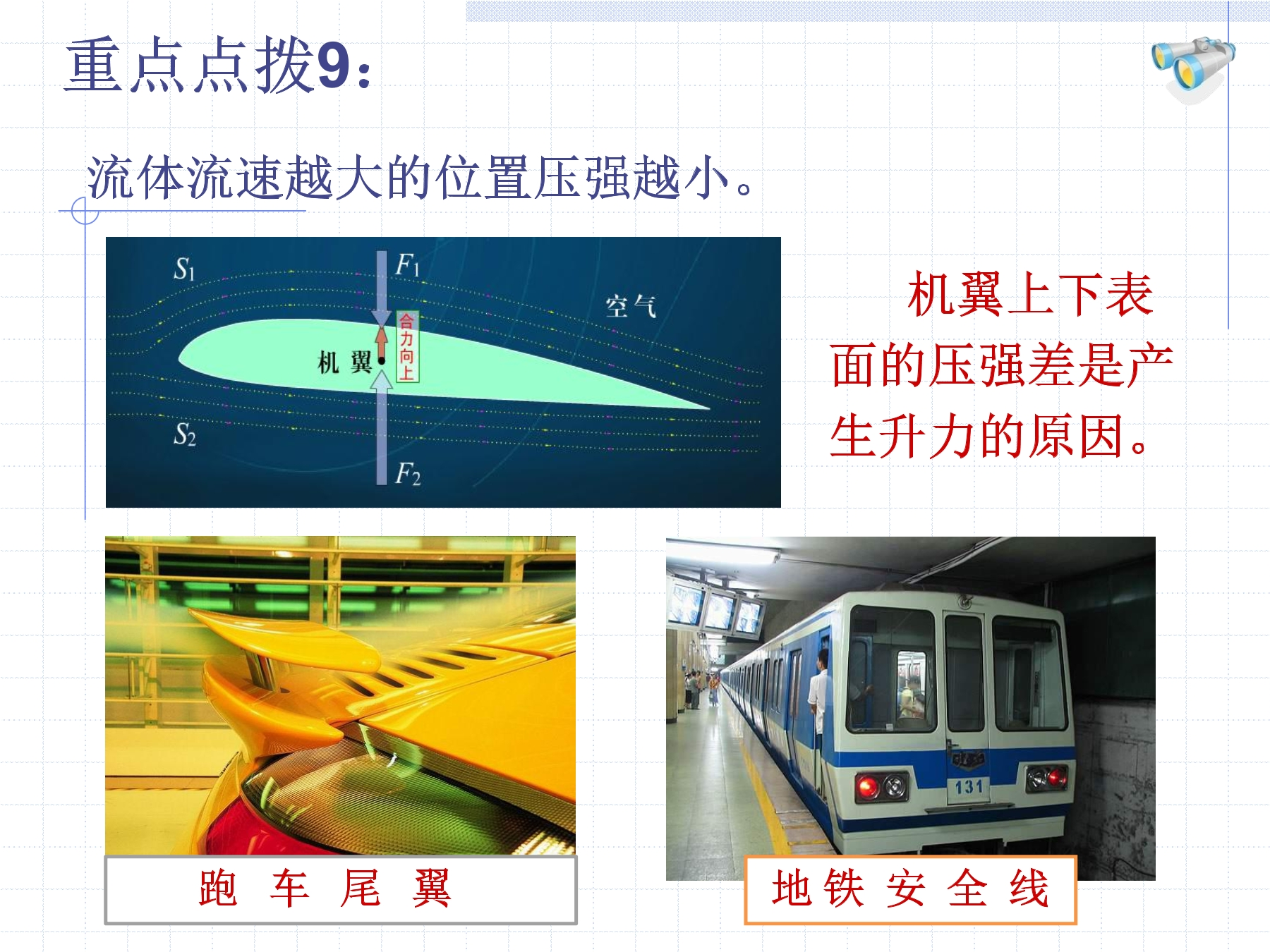 重点点拨9：

流体流速越大的位置压强越小。

$S_1$

$F_1$

空气

合力向上

机 翼

$S_2$

$F_2$

机翼上下表面的压强差是产生升力的原因。

131

跑 车 尾 翼

地 铁 安 全 线